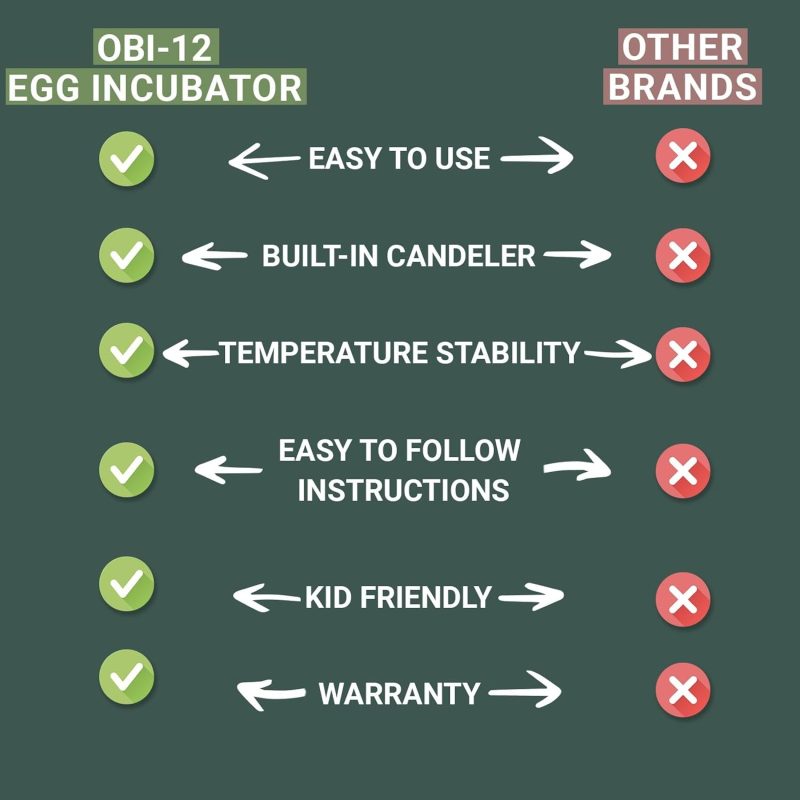 OBI-12
EGG INCUBATOR

OTHER
BRANDS

EASY TO USE

BUILT-IN CANDELER

TEMPERATURE STABILITY

EASY TO FOLLOW
INSTRUCTIONS

KID FRIENDLY

WARRANTY